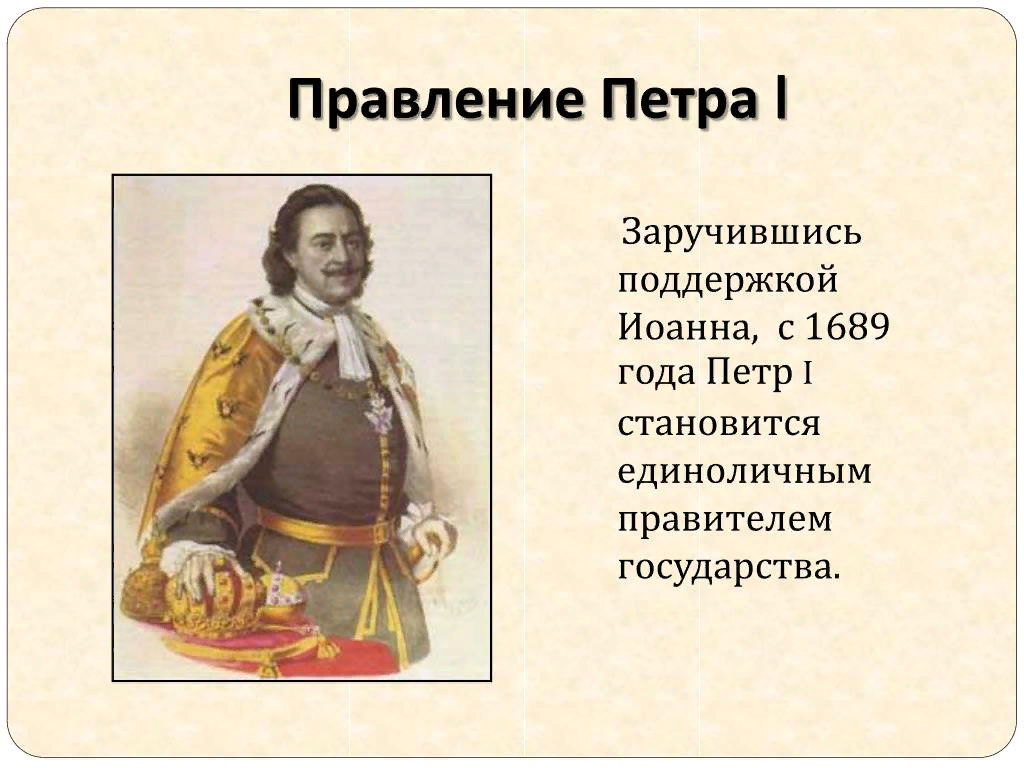 Правление Петра I

Заручившись поддержкой Иоанна, с 1689 года Петр I становится единоличным правителем государства.